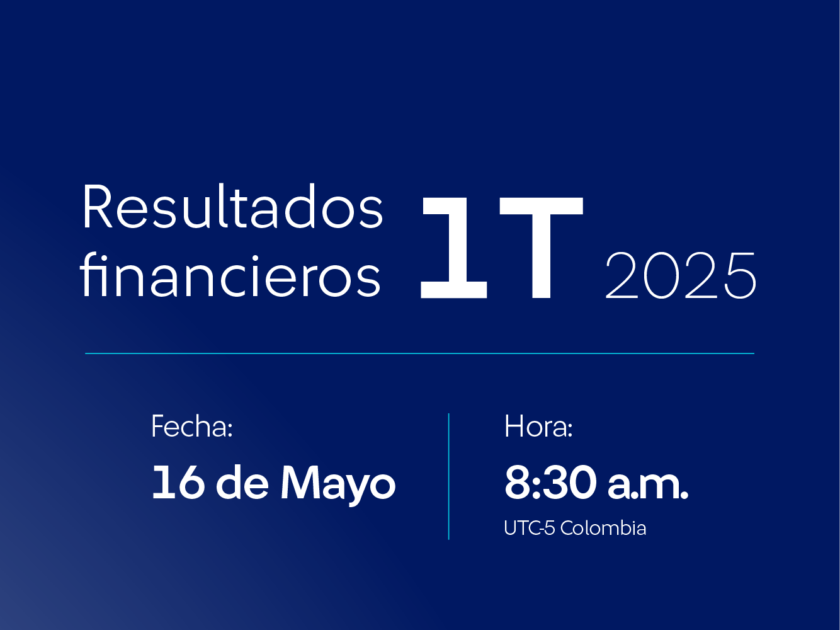 Resultados financieros 1T 2025

Fecha:
16 de Mayo

Hora:
8:30 a.m.
UTC-5 Colombia